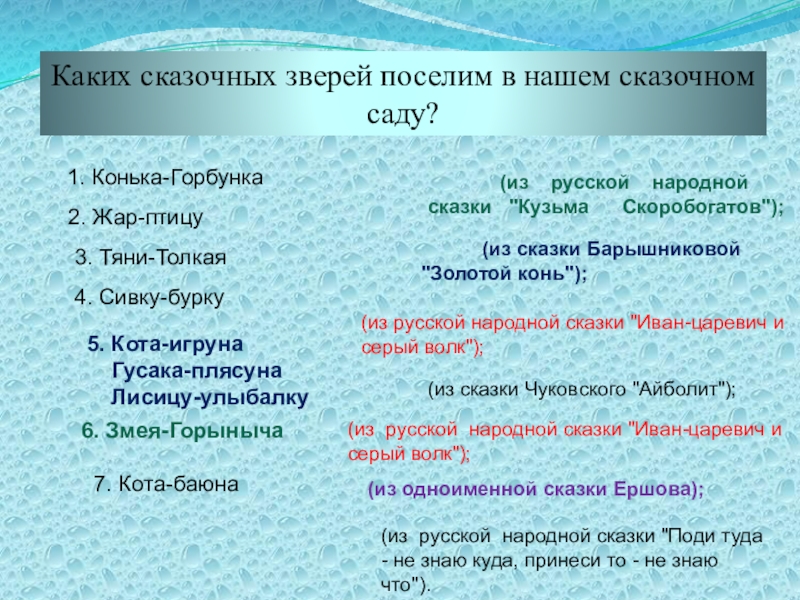 Каких сказочных зверей поселим в нашем сказочном саду?

1. Конька-Горбунка

2. Жар-птицу

3. Тяни-Толкая

4. Сивку-бурку

5. Кота-игруна
Гусака-плясуна
Лисицу-улыбалку

6. Змея-Горыныча

7. Кота-баюна

(из русской народной сказки "Кузьма Скоробогатов");

(из сказки Барышниковой "Золотой конь");

(из русской народной сказки "Иван-царевич и серый волк");

(из сказки Чуковского "Айболит");

(из русской народной сказки "Иван-царевич и серый волк");

(из одноименной сказки Ершова);

(из русской народной сказки "Поди туда - не знаю куда, принеси то - не знаю что").